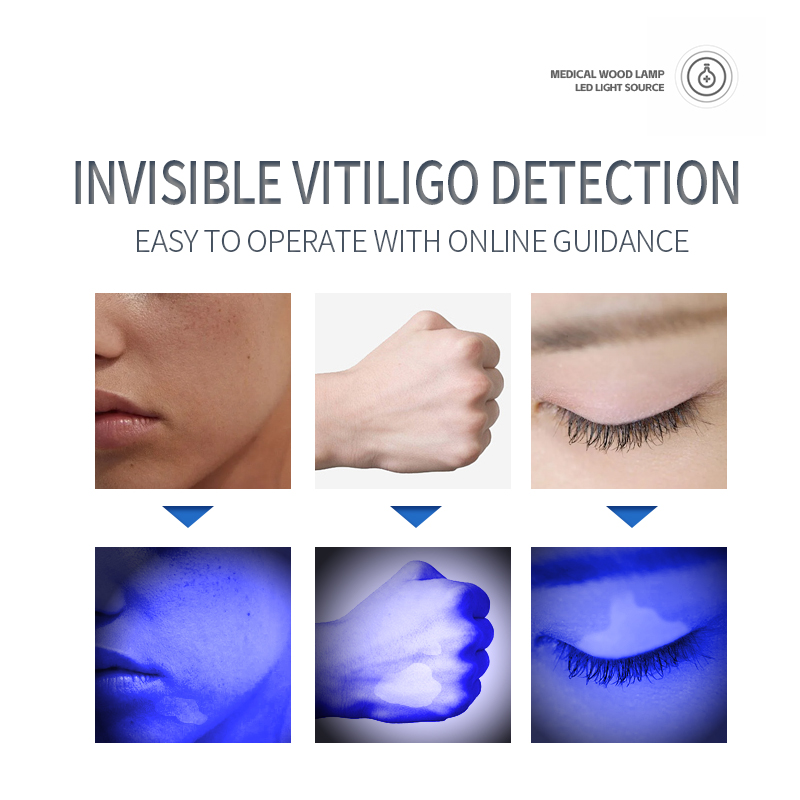 MEDICAL WOOD LAMP
LED LIGHT SOURCE

INVISIBLE VITILIGO DETECTION

EASY TO OPERATE WITH ONLINE GUIDANCE